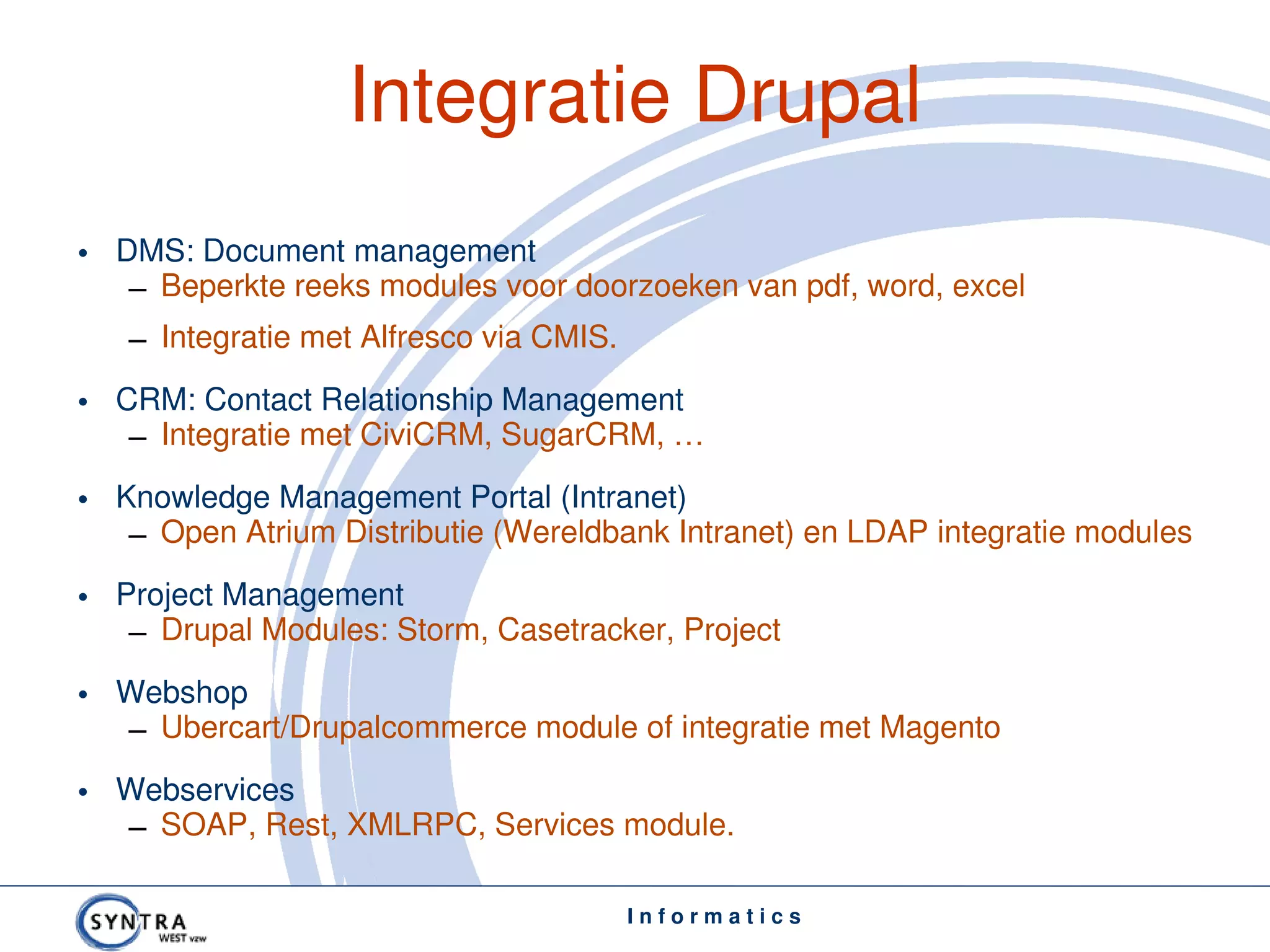 Integratie Drupal

• DMS: Document management
– Beperkte reeks modules voor doorzoeken van pdf, word, excel
– Integratie met Alfresco via CMIS.

• CRM: Contact Relationship Management
– Integratie met CiviCRM, SugarCRM, …

• Knowledge Management Portal (Intranet)
– Open Atrium Distributie (Wereldbank Intranet) en LDAP integratie modules

• Project Management
– Drupal Modules: Storm, Casetracker, Project

• Webshop
– Ubercart/Drupalcommerce module of integratie met Magento

• Webservices
– SOAP, Rest, XMLRPC, Services module.

SYNTRA WEST vzw

Informatics